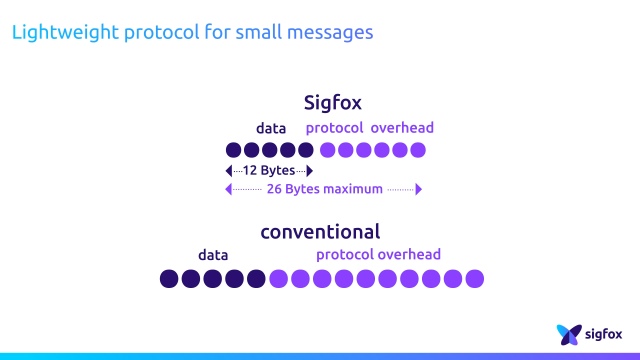 Lightweight protocol for small messages

Sigfox

data protocol overhead

12 Bytes

26 Bytes maximum

conventional

data protocol overhead

sigfox